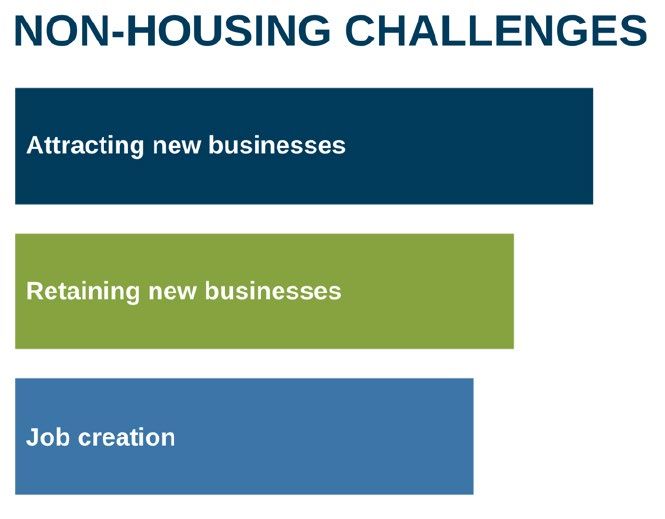 NON-HOUSING CHALLENGES

Attracting new businesses

Retaining new businesses

Job creation